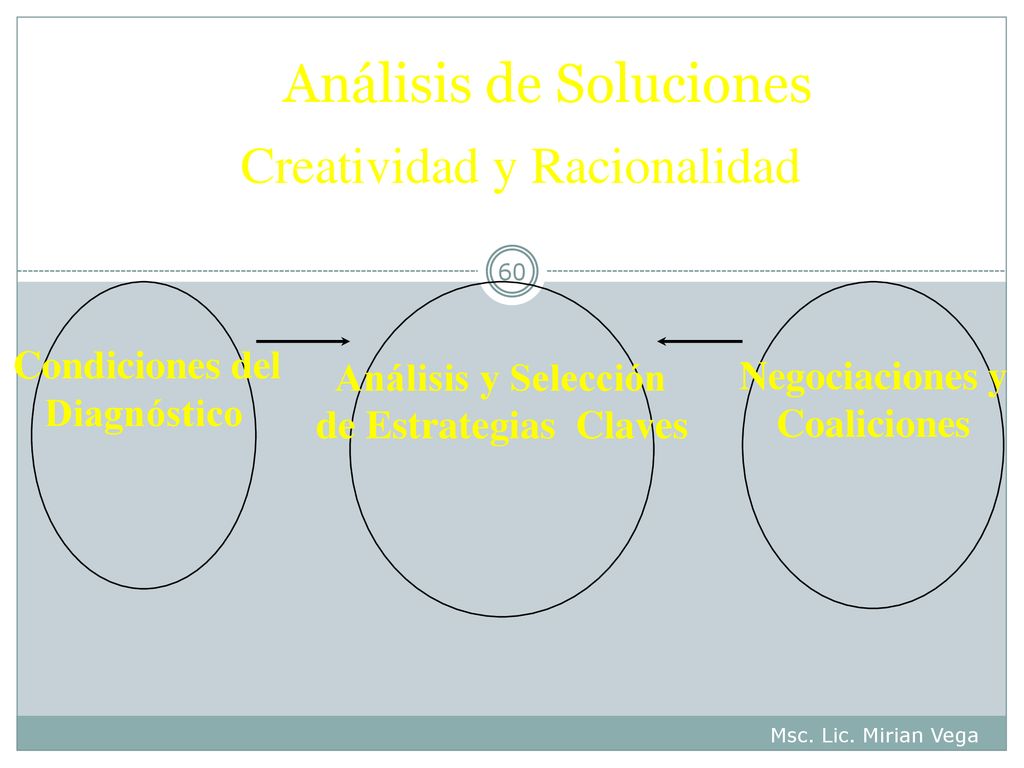 Análisis de Soluciones
Creatividad y Racionalidad

60

Condiciones del Diagnóstico

Análisis y Selección de Estrategias Claves

Negociaciones y Coaliciones

Msc. Lic. Mirian Vega